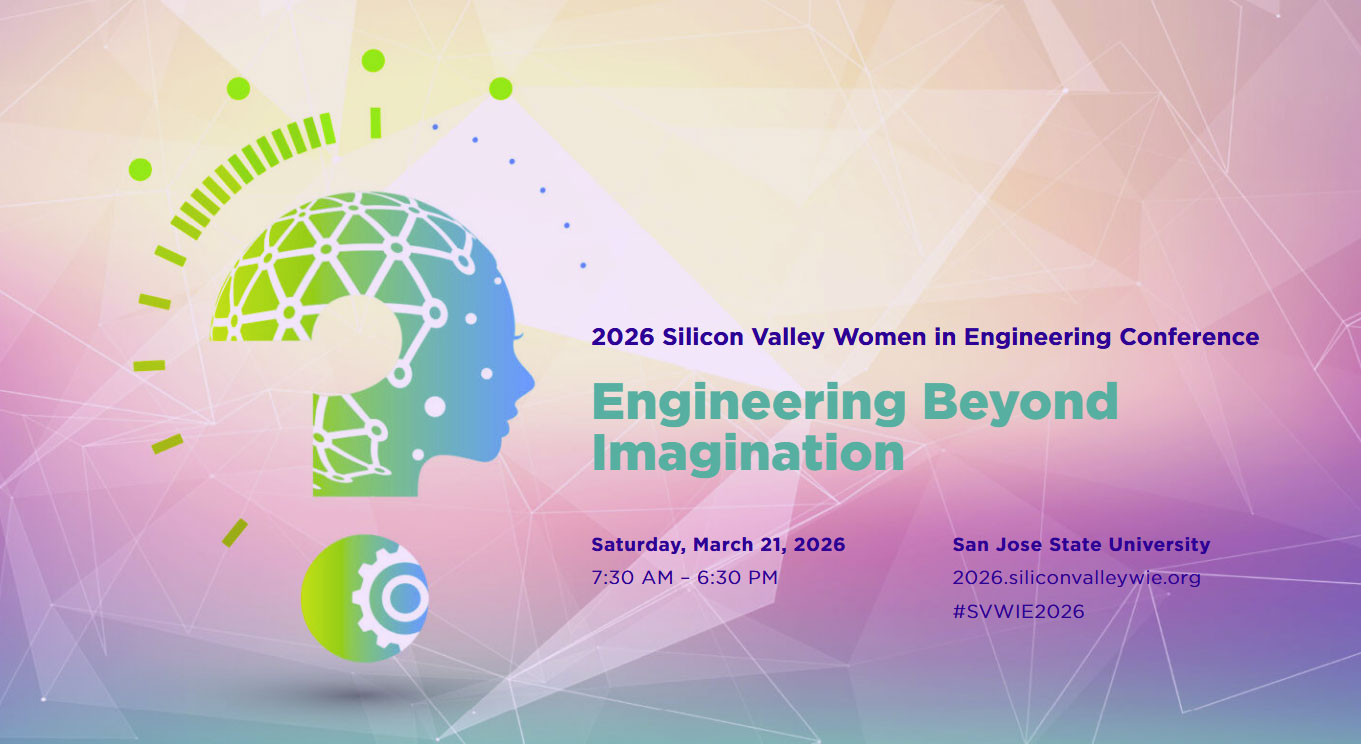 2026 Silicon Valley Women in Engineering Conference

Engineering Beyond Imagination

Saturday, March 21, 2026
7:30 AM – 6:30 PM

San Jose State University
2026.siliconvalleywie.org
#SVWIE2026